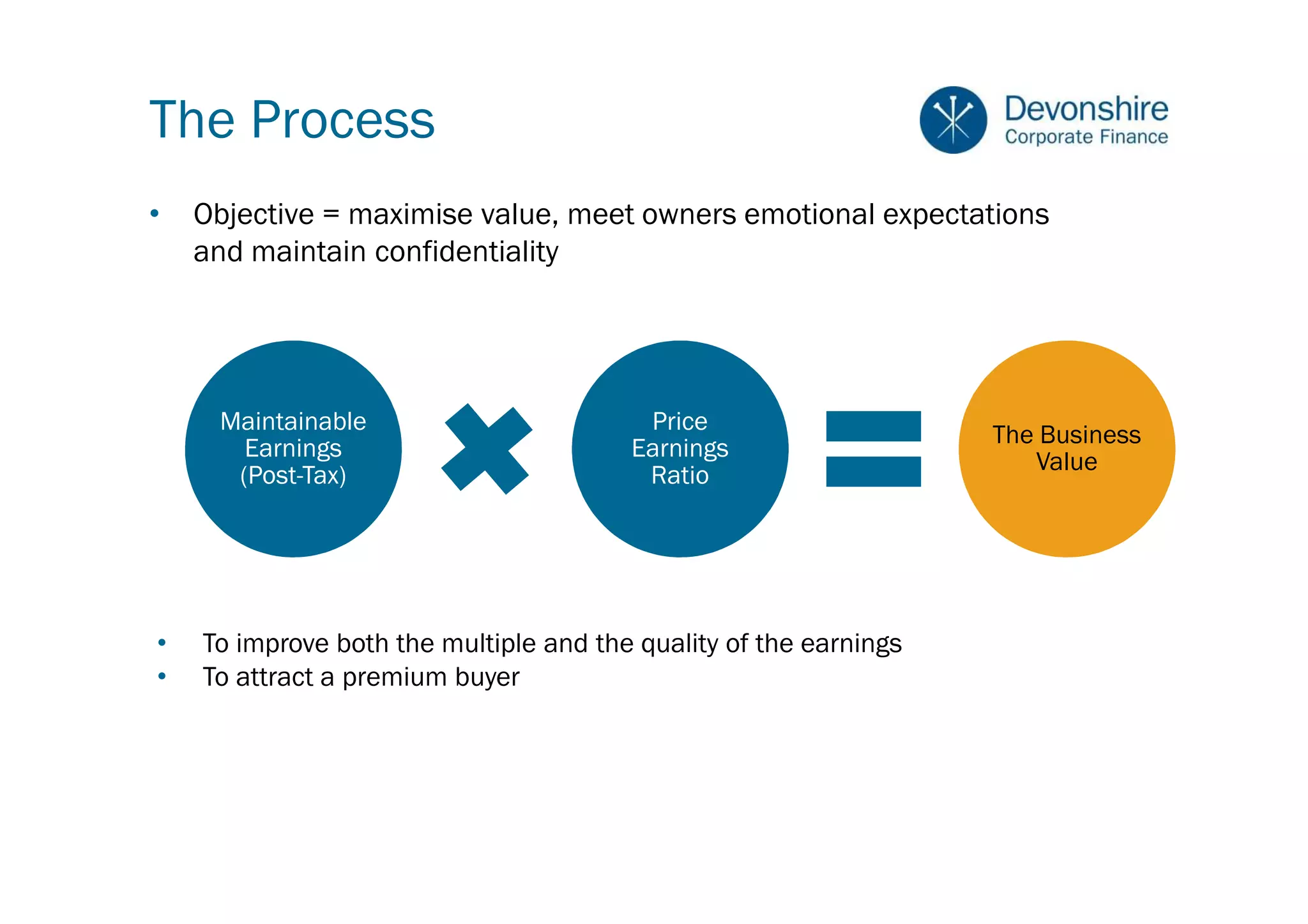 The Process

Devonshire
Corporate Finance

• Objective = maximise value, meet owners emotional expectations and maintain confidentiality

Maintainable Earnings (Post-Tax)

Price Earnings Ratio

The Business Value

• To improve both the multiple and the quality of the earnings
• To attract a premium buyer